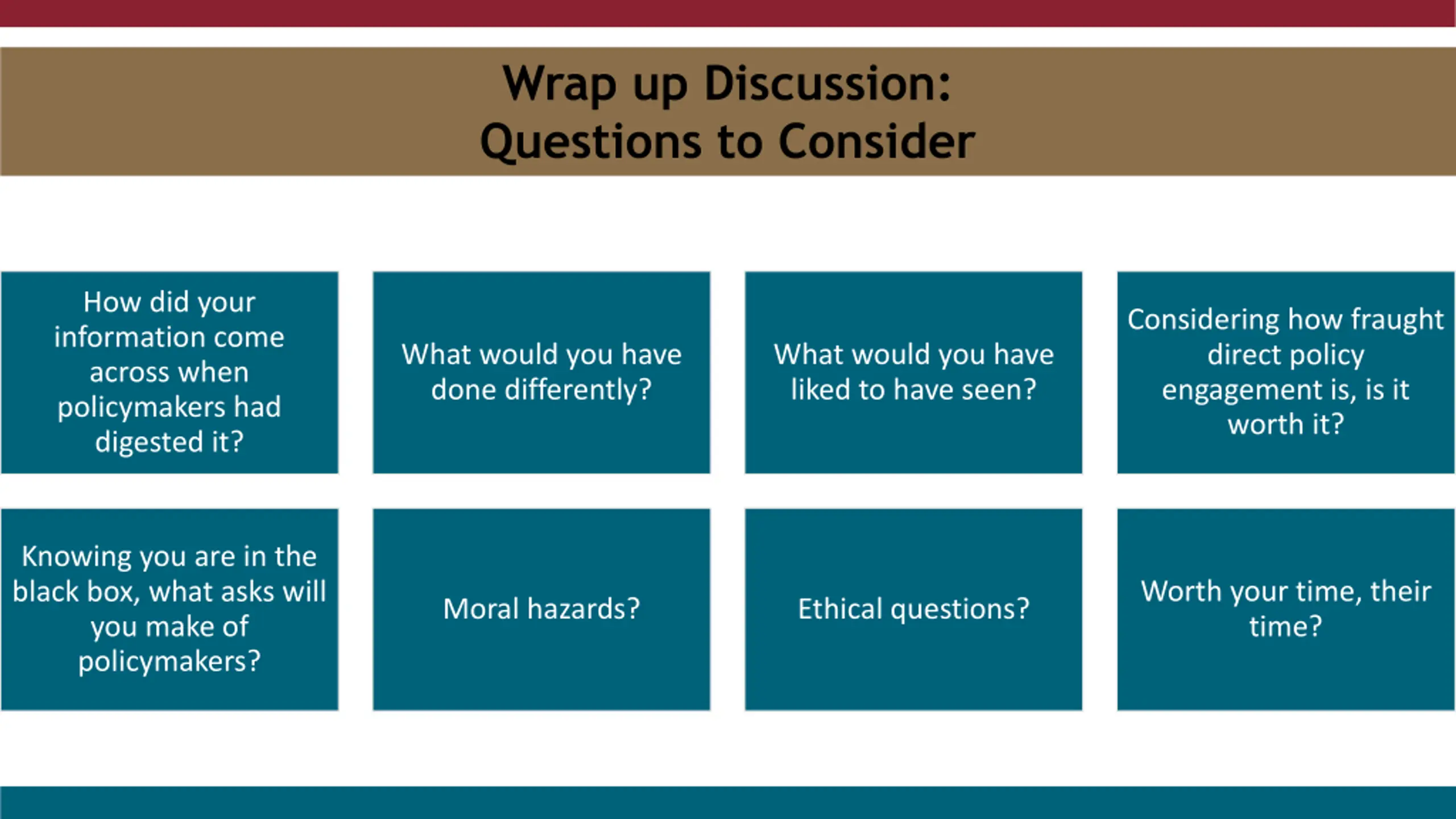 Wrap up Discussion:
Questions to Consider

How did your information come across when policymakers had digested it?

What would you have done differently?

What would you have liked to have seen?

Considering how fraught direct policy engagement is, is it worth it?

Knowing you are in the black box, what asks will you make of policymakers?

Moral hazards?

Ethical questions?

Worth your time, their time?